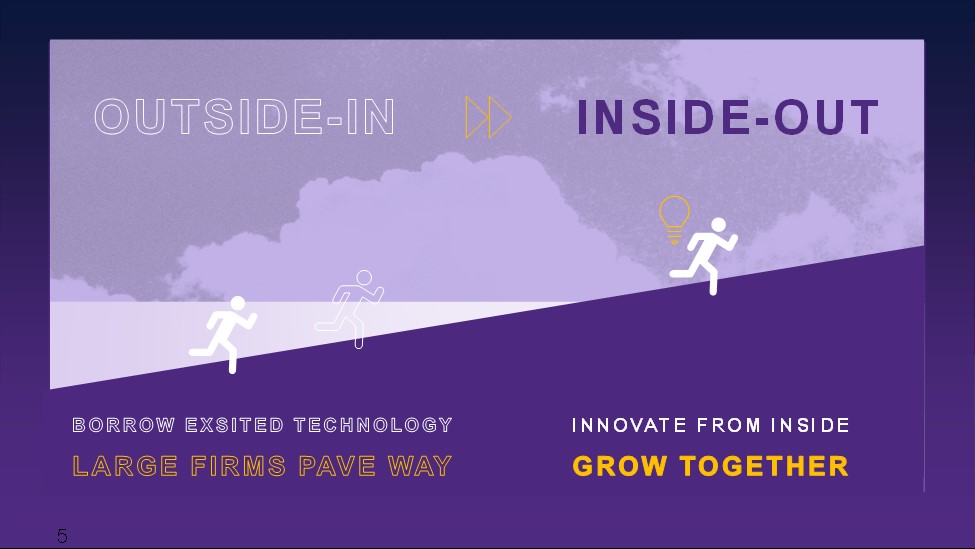 OUTSIDE-IN

INSIDE-OUT

BORROW EXSITED TECHNOLOGY

LARGE FIRMS PAVE WAY

INNOVATE FROM INSIDE

GROW TOGETHER

5